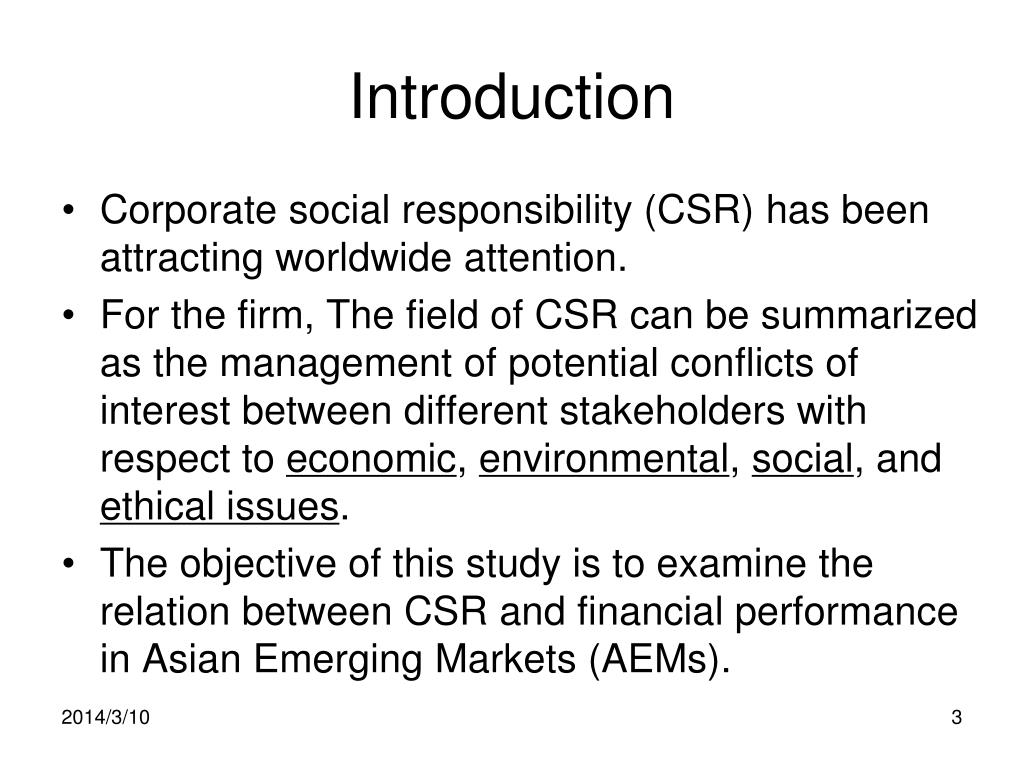 Introduction

• Corporate social responsibility (CSR) has been attracting worldwide attention.

• For the firm, The field of CSR can be summarized as the management of potential conflicts of interest between different stakeholders with respect to economic, environmental, social, and ethical issues.

• The objective of this study is to examine the relation between CSR and financial performance in Asian Emerging Markets (AEMs).

2014/3/10

3